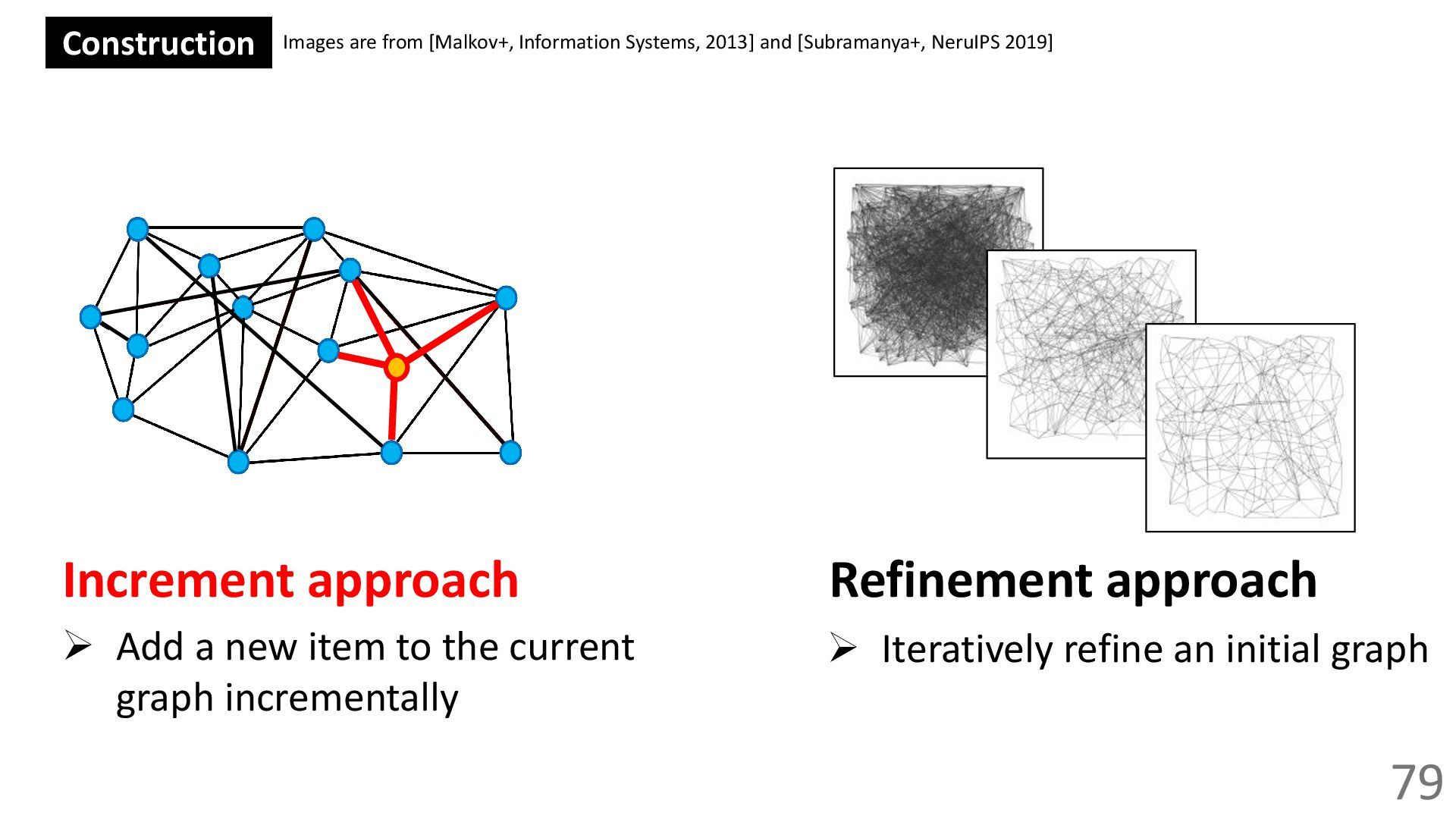 Construction

Images are from [Malkov+, Information Systems, 2013] and [Subramanya+, NeruIPS 2019]

Increment approach

➢ Add a new item to the current graph incrementally

Refinement approach

➢ Iteratively refine an initial graph

79